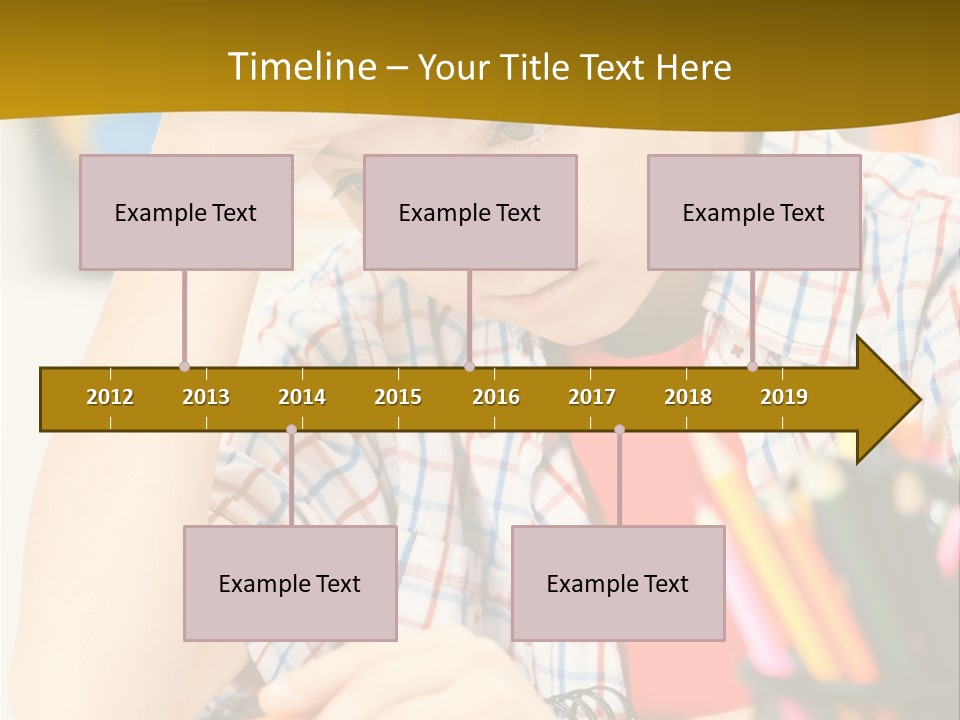 Timeline – Your Title Text Here

Example Text

Example Text

Example Text

2012 2013 2014 2015 2016 2017 2018 2019

Example Text

Example Text